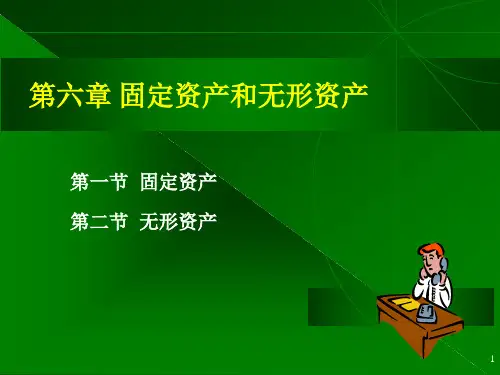 第六章 固定资产和无形资产

第一节 固定资产

第二节 无形资产

1